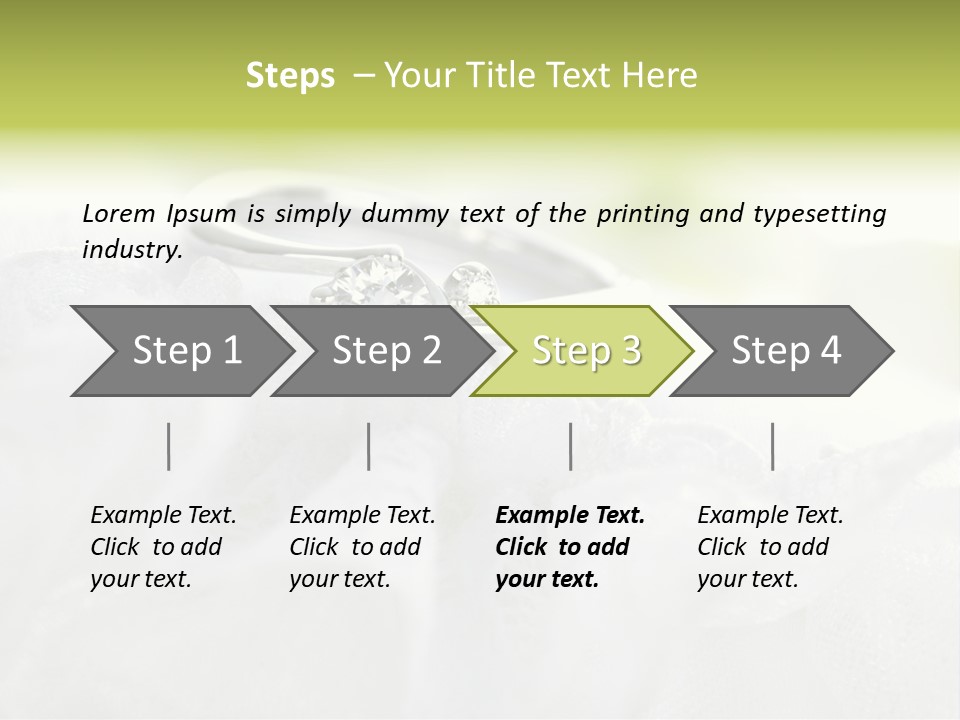 Steps – Your Title Text Here

Lorem Ipsum is simply dummy text of the printing and typesetting industry.

Step 1

Step 2

Step 3

Step 4

Example Text. Click to add your text.

Example Text. Click to add your text.

Example Text. Click to add your text.

Example Text. Click to add your text.